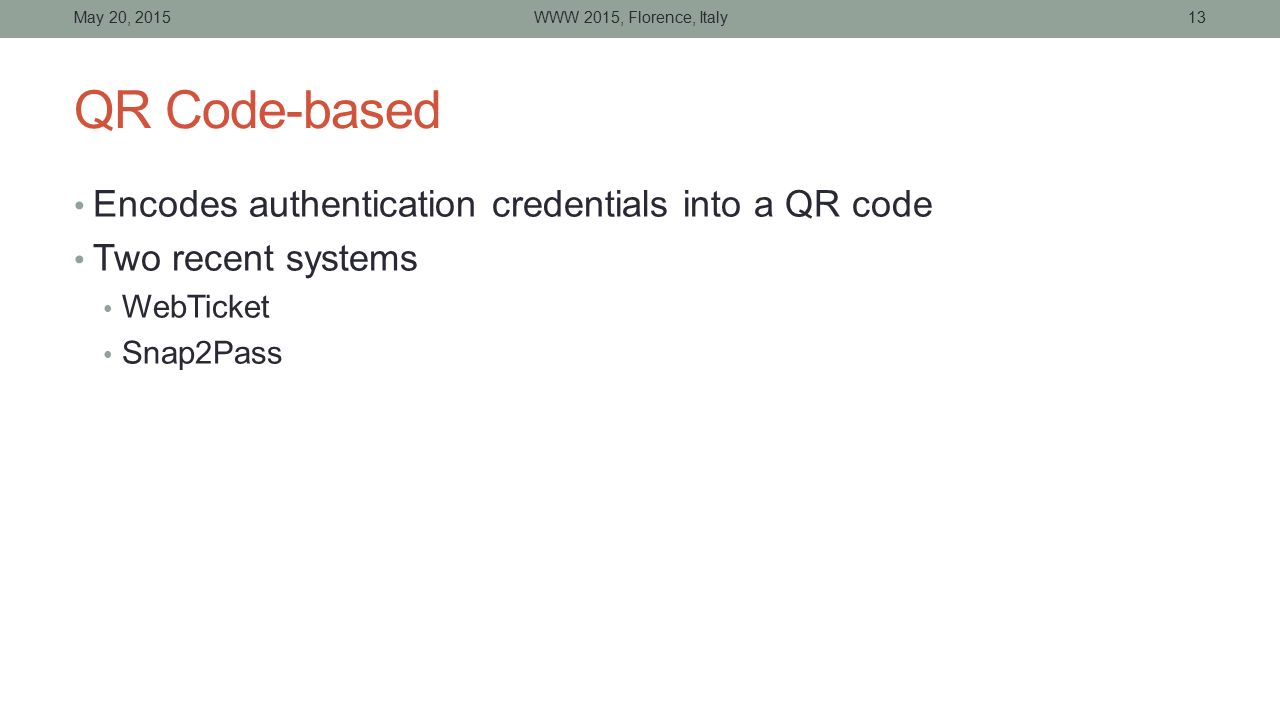 May 20, 2015 WWW 2015, Florence, Italy 13

QR Code-based

• Encodes authentication credentials into a QR code
• Two recent systems
  • WebTicket
  • Snap2Pass